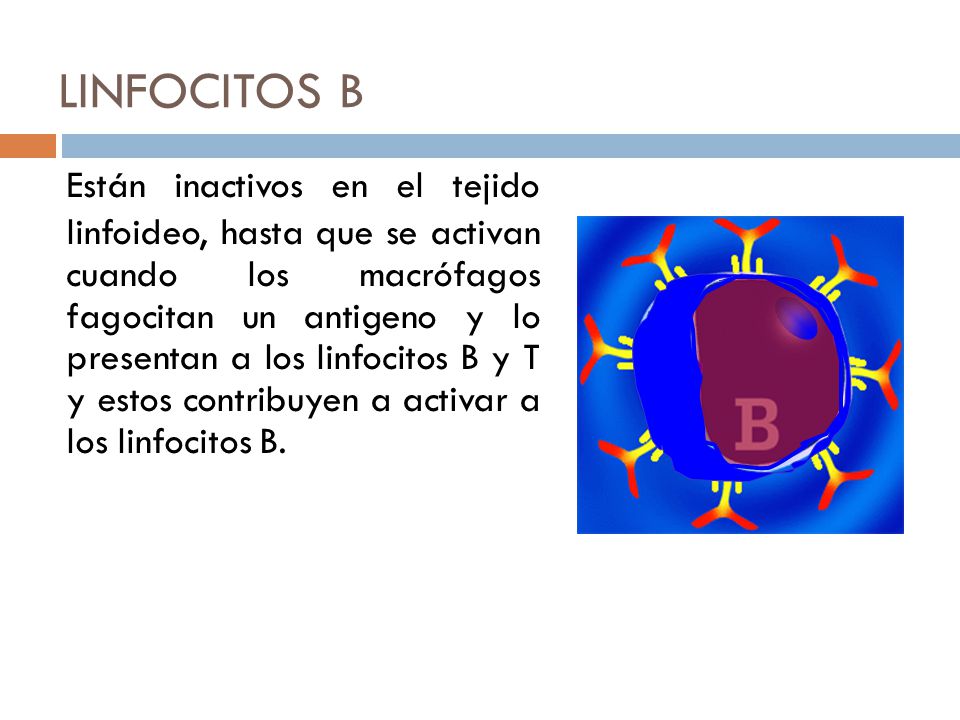 LINFOCITOS B

Están inactivos en el tejido linfoideo, hasta que se activan cuando los macrófagos fagocitan un antigeno y lo presentan a los linfocitos B y T y estos contribuyen a activar a los linfocitos B.

B